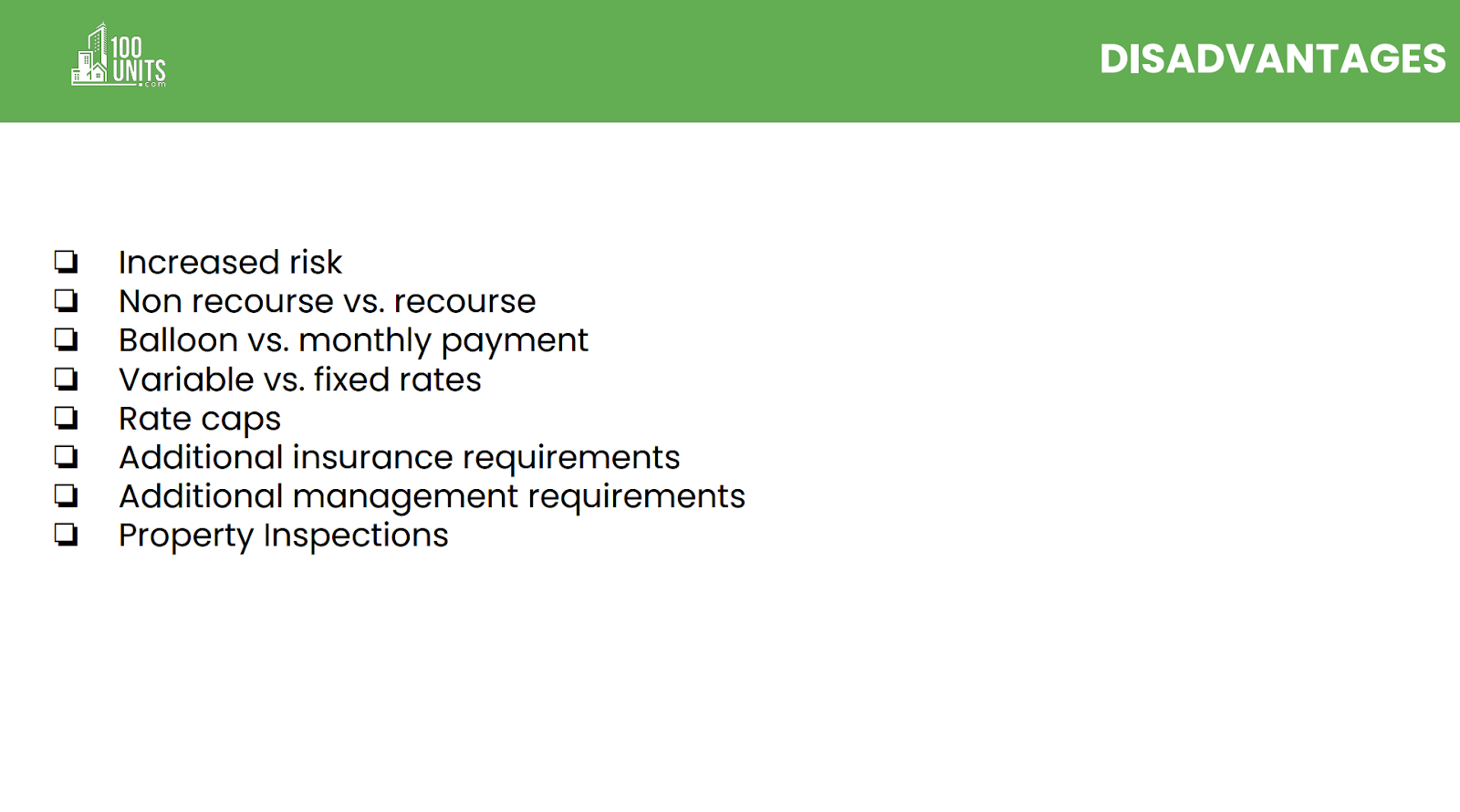 100 UNITS .com

DISADVANTAGES

❏ Increased risk
❏ Non recourse vs. recourse
❏ Balloon vs. monthly payment
❏ Variable vs. fixed rates
❏ Rate caps
❏ Additional insurance requirements
❏ Additional management requirements
❏ Property Inspections